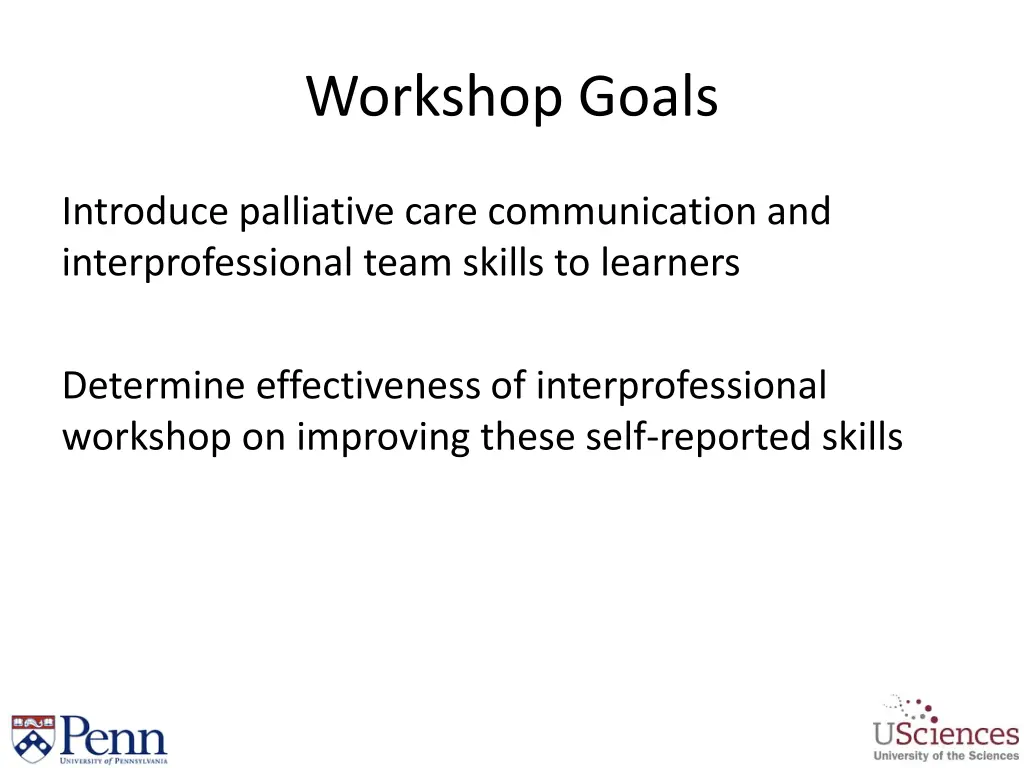 Workshop Goals

Introduce palliative care communication and interprofessional team skills to learners

Determine effectiveness of interprofessional workshop on improving these self-reported skills

Penn
UNIVERSITY of PENNSYLVANIA

USciences
University of the Sciences